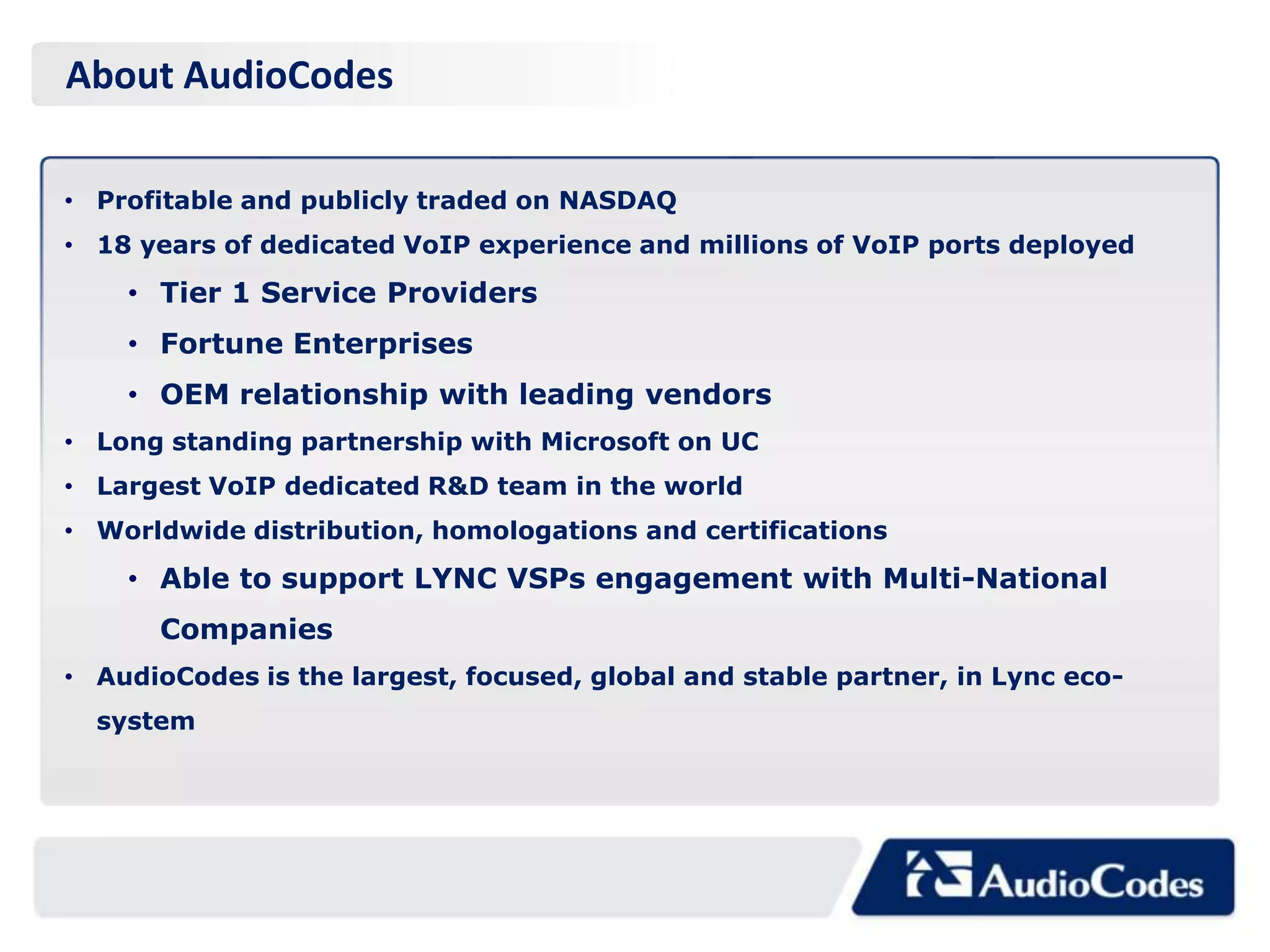 About AudioCodes

• Profitable and publicly traded on NASDAQ
• 18 years of dedicated VoIP experience and millions of VoIP ports deployed
  • Tier 1 Service Providers
  • Fortune Enterprises
  • OEM relationship with leading vendors
• Long standing partnership with Microsoft on UC
• Largest VoIP dedicated R&D team in the world
• Worldwide distribution, homologations and certifications
  • Able to support LYNC VSPs engagement with Multi-National Companies
• AudioCodes is the largest, focused, global and stable partner, in Lync eco-system

AudioCodes